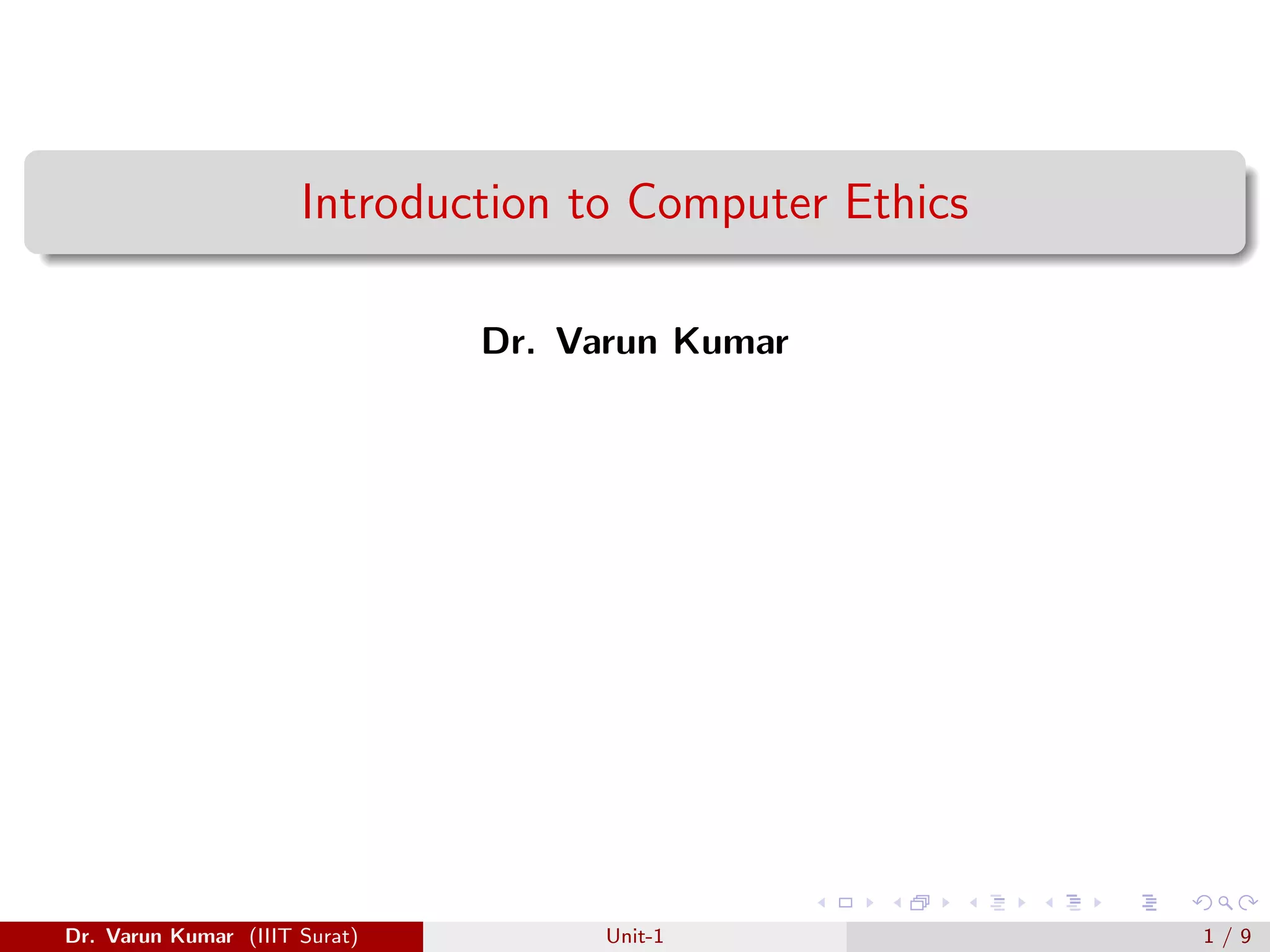 Introduction to Computer Ethics

Dr. Varun Kumar

Dr. Varun Kumar (IIIT Surat) Unit-1 1 / 9